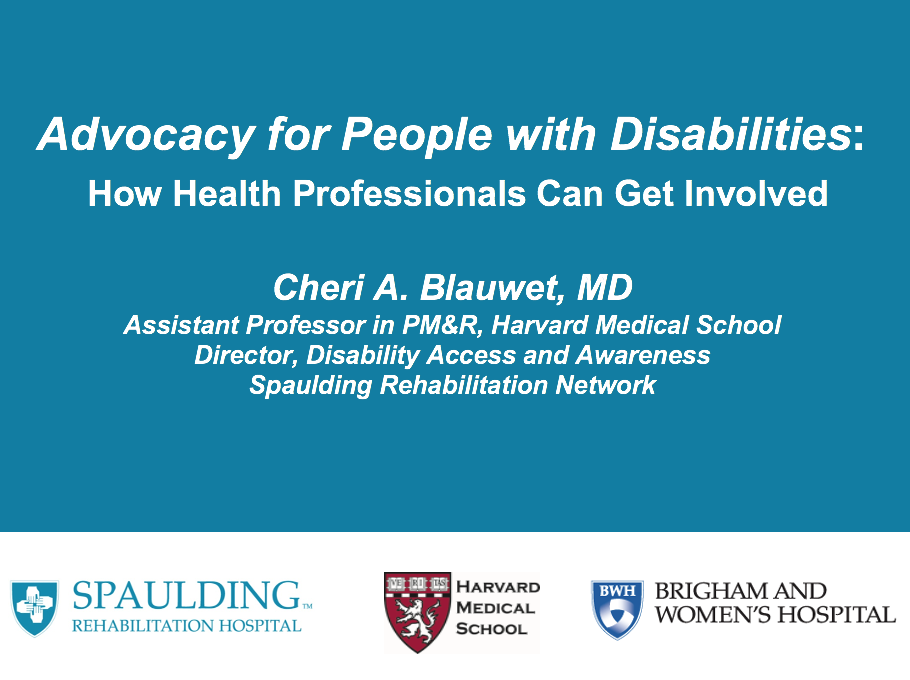 Advocacy for People with Disabilities:
How Health Professionals Can Get Involved

Cheri A. Blauwet, MD
Assistant Professor in PM&R, Harvard Medical School
Director, Disability Access and Awareness
Spaulding Rehabilitation Network

SPAULDING™
REHABILITATION HOSPITAL

VE RI TAS
HARVARD
MEDICAL
SCHOOL

BWH
BRIGHAM AND
WOMEN'S HOSPITAL